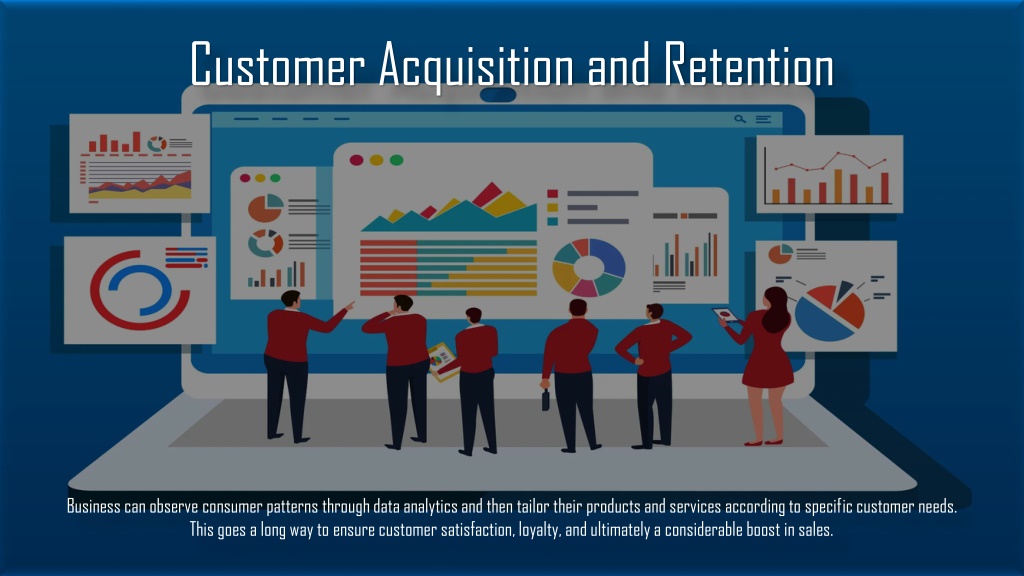 Customer Acquisition and Retention

Business can observe consumer patterns through data analytics and then tailor their products and services according to specific customer needs. This goes a long way to ensure customer satisfaction, loyalty, and ultimately a considerable boost in sales.